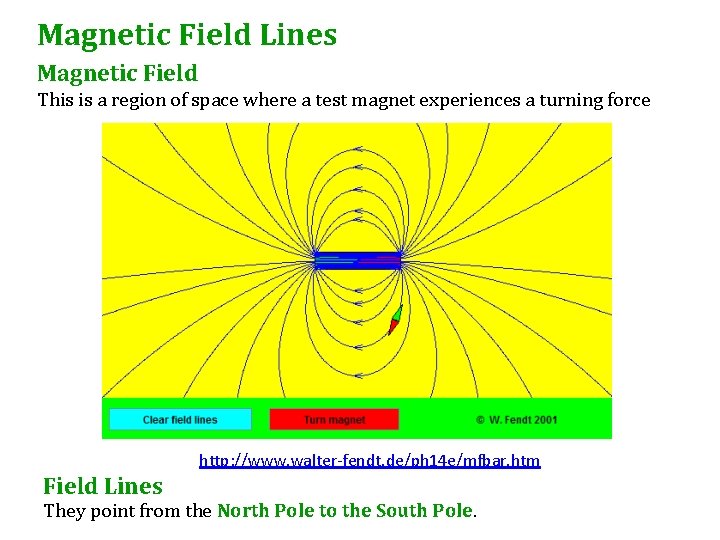 Magnetic Field Lines

Magnetic Field

This is a region of space where a test magnet experiences a turning force

Clear field lines

Turn magnet

© W. Fendt 2001

http://www.walter-fendt.de/ph14e/mfbar.htm

Field Lines

They point from the North Pole to the South Pole.